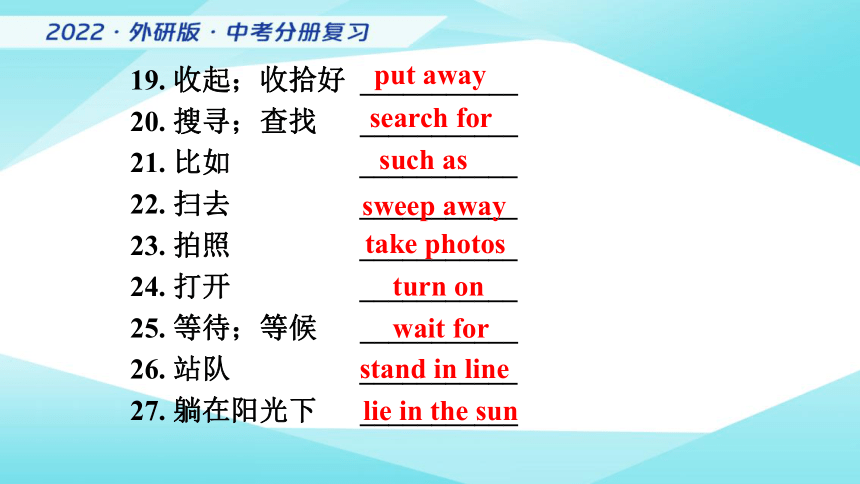 2022 · 外研版 · 中考分册复习

19. 收起；收拾好 put away
20. 搜寻；查找 search for
21. 比如 such as
22. 扫去 sweep away
23. 拍照 take photos
24. 打开 turn on
25. 等待；等候 wait for
26. 站队 stand in line
27. 躺在阳光下 lie in the sun